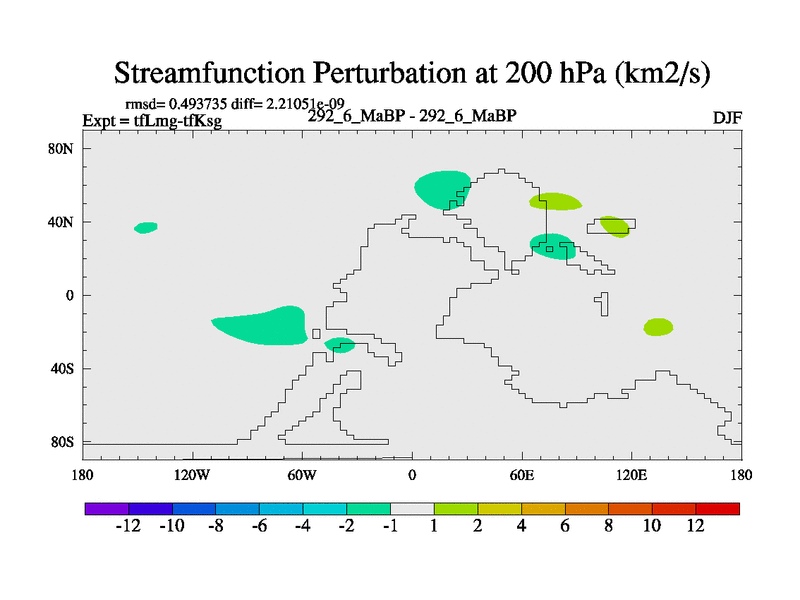 Streamfunction Perturbation at 200 hPa (km2/s)

rmsd= 0.493735 diff= 2.21051e-09
Expt = tfLmg-tfKsg
292_6_MaBP - 292_6_MaBP
DJF

80N
40N
0
40S
80S

180
120W
60W
0
60E
120E
180

-12 -10 -8 -6 -4 -2 -1 1 2 4 6 8 10 12